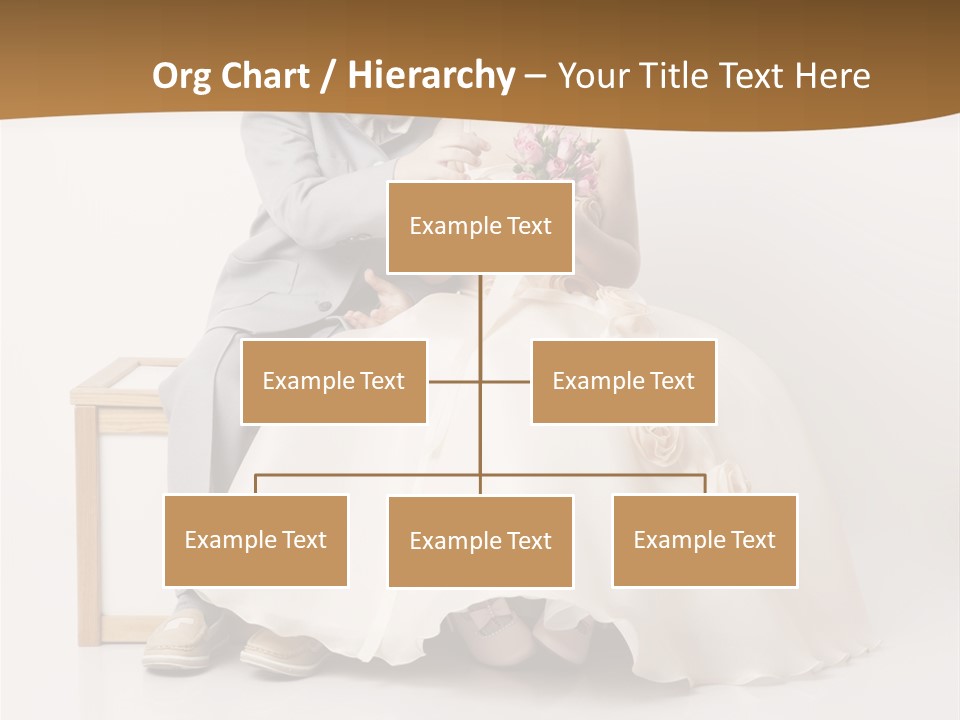 Org Chart / Hierarchy – Your Title Text Here

Example Text

Example Text

Example Text

Example Text

Example Text

Example Text